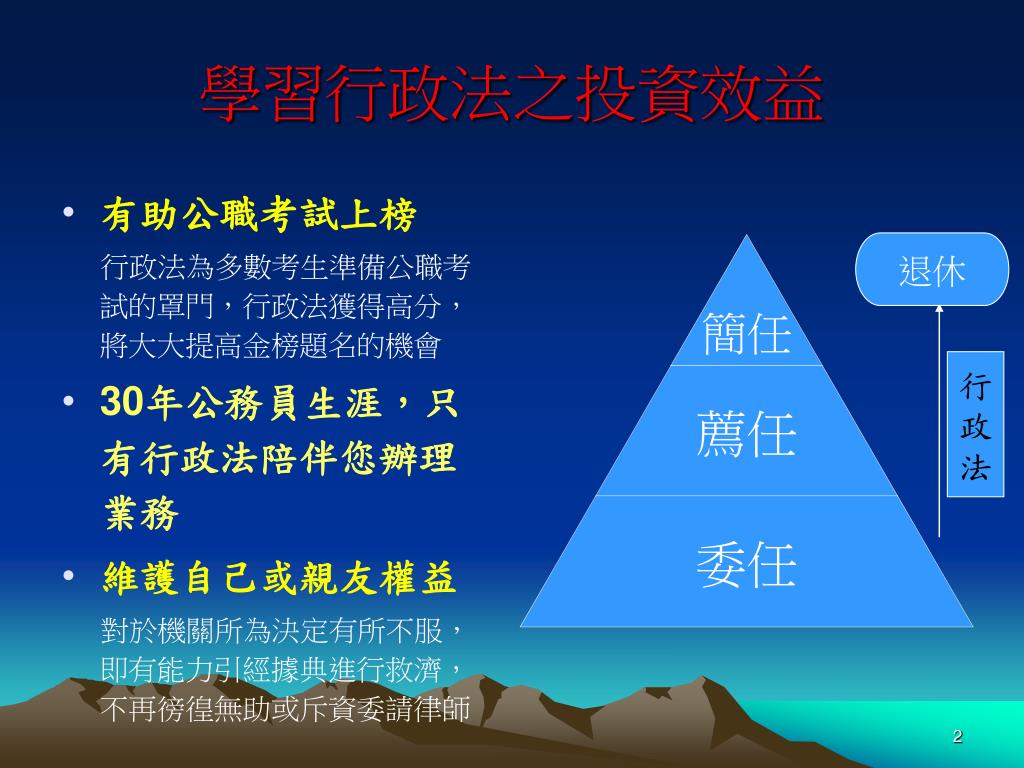 學習行政法之投資效益

• 有助公職考試上榜

行政法為多數考生準備公職考試的罩門，行政法獲得高分，將大大提高金榜題名的機會

• 30年公務員生涯，只有行政法陪伴您辦理業務

• 維護自己或親友權益

對於機關所為決定有所不服，即有能力引經據典進行救濟，不再徬徨無助或斥資委請律師

簡任

薦任

委任

退休

行政法

2